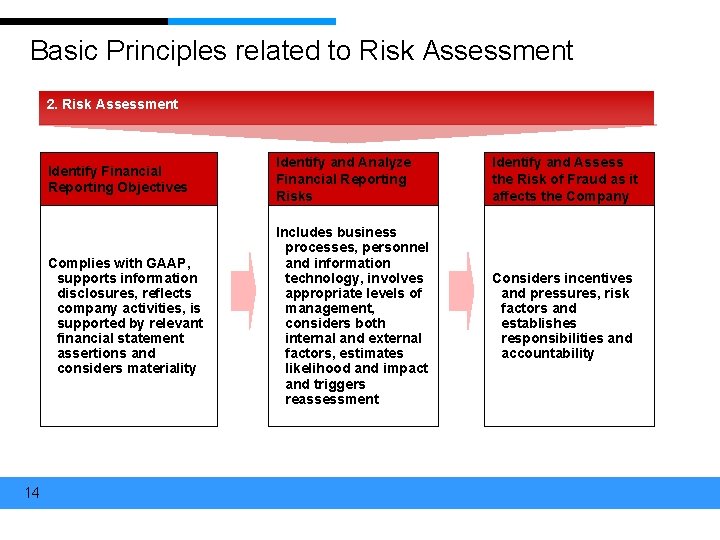 Basic Principles related to Risk Assessment

2. Risk Assessment

Identify Financial Reporting Objectives

Complies with GAAP, supports information disclosures, reflects company activities, is supported by relevant financial statement assertions and considers materiality

Identify and Analyze Financial Reporting Risks

Includes business processes, personnel and information technology, involves appropriate levels of management, considers both internal and external factors, estimates likelihood and impact and triggers reassessment

Identify and Assess the Risk of Fraud as it affects the Company

Considers incentives and pressures, risk factors and establishes responsibilities and accountability

14